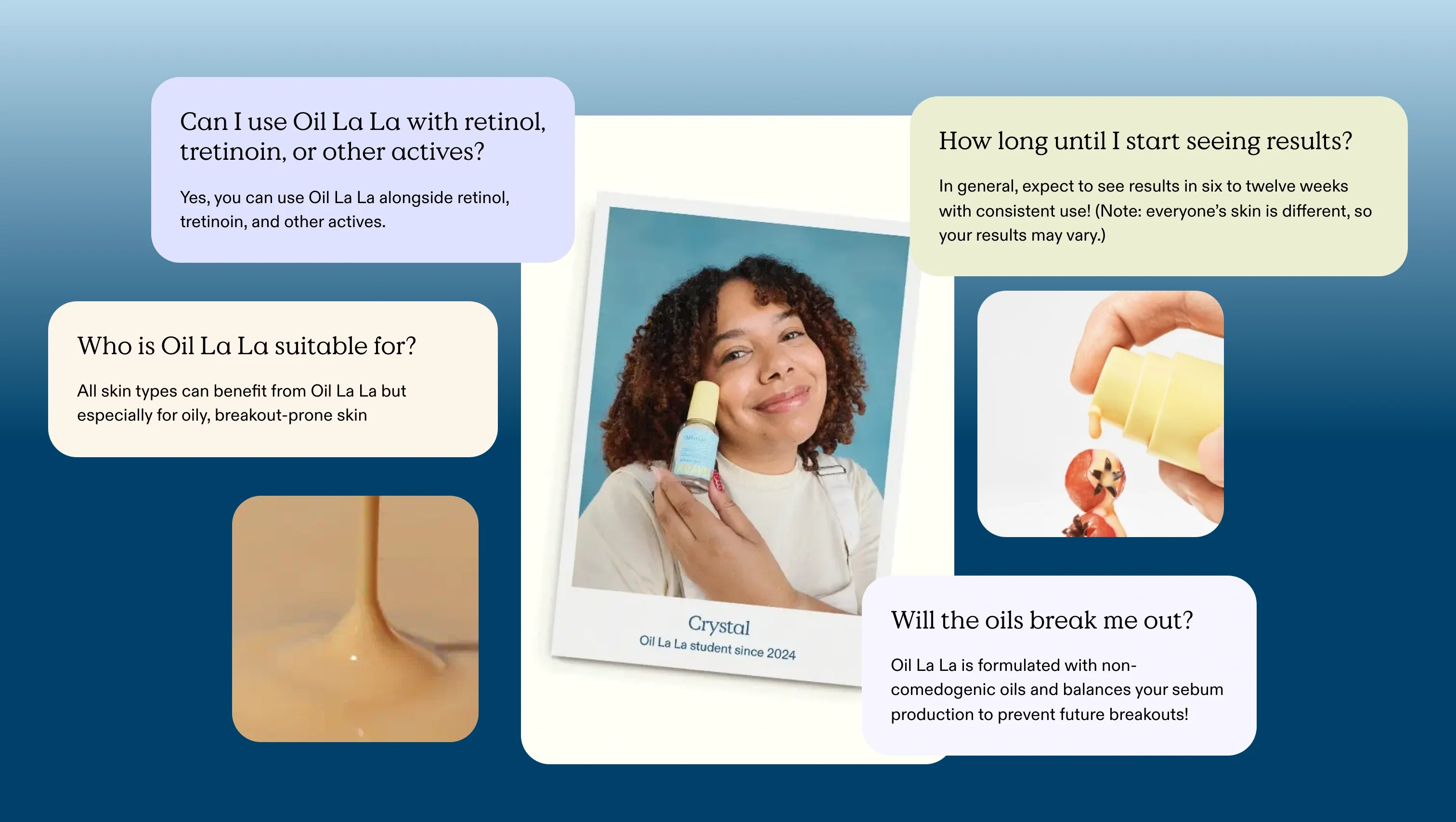 Can I use Oil La La with retinol, tretinoin, or other actives?

Yes, you can use Oil La La alongside retinol, tretinoin, and other actives.

Who is Oil La La suitable for?

All skin types can benefit from Oil La La but especially for oily, breakout-prone skin

Crystal
Oil La La student since 2024

How long until I start seeing results?

In general, expect to see results in six to twelve weeks with consistent use! (Note: everyone's skin is different, so your results may vary.)

Will the oils break me out?

Oil La La is formulated with non-comedogenic oils and balances your sebum production to prevent future breakouts!